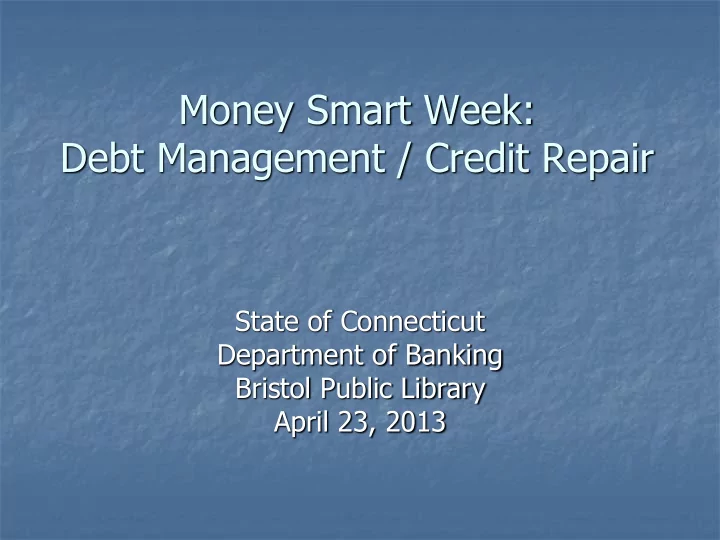 Money Smart Week:
Debt Management / Credit Repair

State of Connecticut
Department of Banking
Bristol Public Library
April 23, 2013